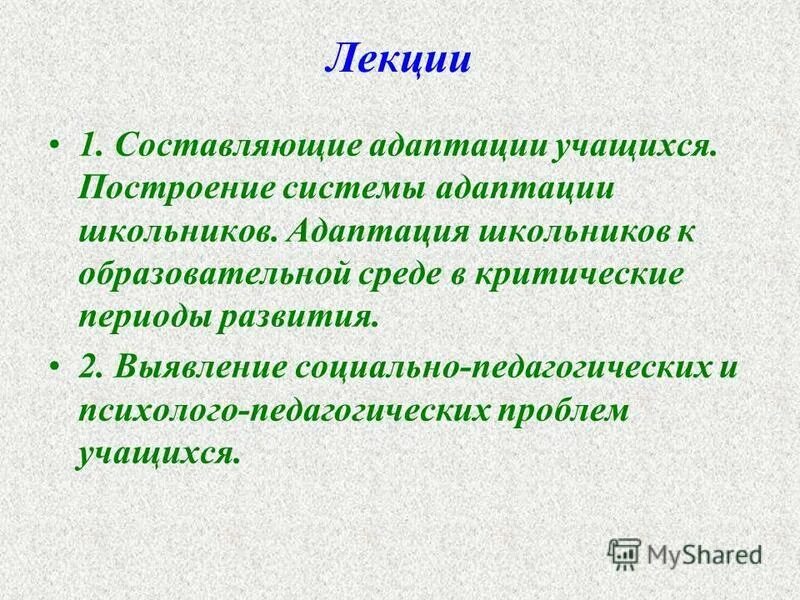 Лекции

• 1. Составляющие адаптации учащихся. Построение системы адаптации школьников. Адаптация школьников к образовательной среде в критические периоды развития.

• 2. Выявление социально-педагогических и психолого-педагогических проблем учащихся.

MyShared